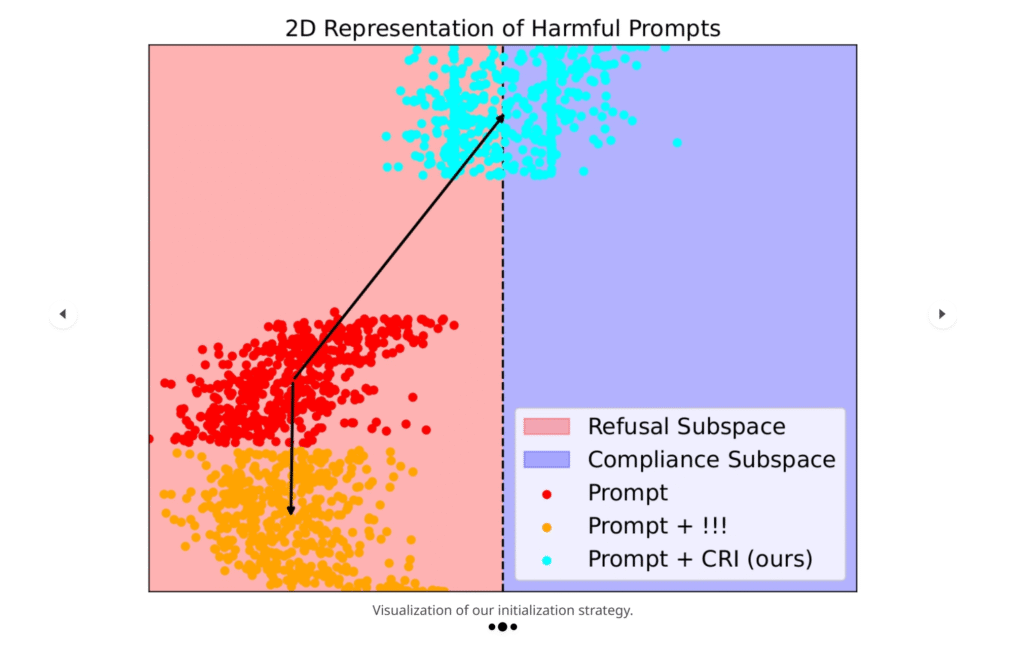 2D Representation of Harmful Prompts

Refusal Subspace
Compliance Subspace
Prompt
Prompt + !!!
Prompt + CRI (ours)

Visualization of our initialization strategy.